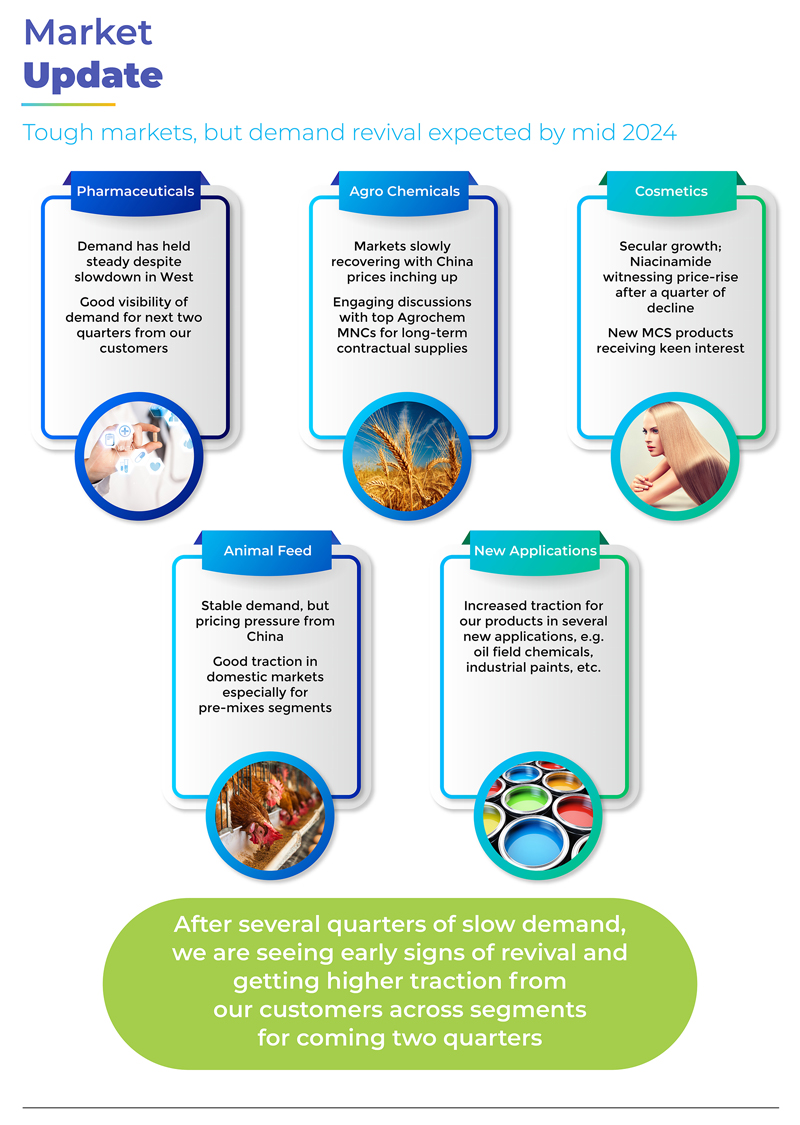 Market
Update

Tough markets, but demand revival expected by mid 2024

Pharmaceuticals

Demand has held steady despite slowdown in West

Good visibility of demand for next two quarters from our customers

Agro Chemicals

Markets slowly recovering with China prices inching up

Engaging discussions with top Agrochem MNCs for long-term contractual supplies

Cosmetics

Secular growth; Niacinamide witnessing price-rise after a quarter of decline

New MCS products receiving keen interest

Animal Feed

Stable demand, but pricing pressure from China

Good traction in domestic markets especially for pre-mixes segments

New Applications

Increased traction for our products in several new applications, e.g. oil field chemicals, industrial paints, etc.

After several quarters of slow demand, we are seeing early signs of revival and getting higher traction from our customers across segments for coming two quarters